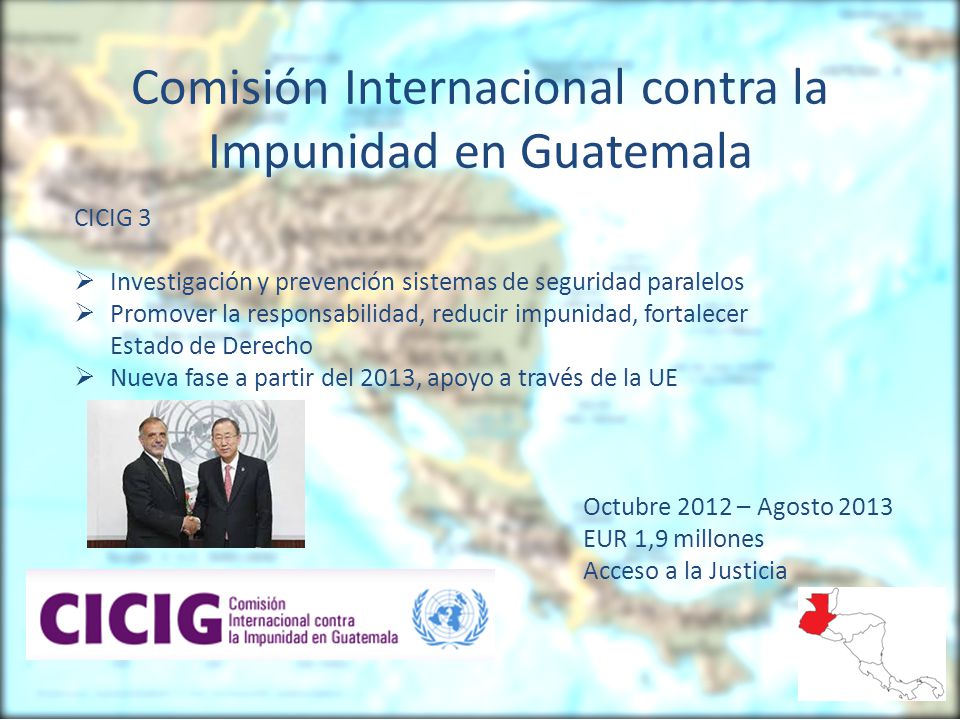 Comisión Internacional contra la Impunidad en Guatemala

CICIG 3

➢ Investigación y prevención sistemas de seguridad paralelos
➢ Promover la responsabilidad, reducir impunidad, fortalecer Estado de Derecho
➢ Nueva fase a partir del 2013, apoyo a través de la UE

Octubre 2012 – Agosto 2013
EUR 1,9 millones
Acceso a la Justicia

CICIG Comisión Internacional contra la Impunidad en Guatemala